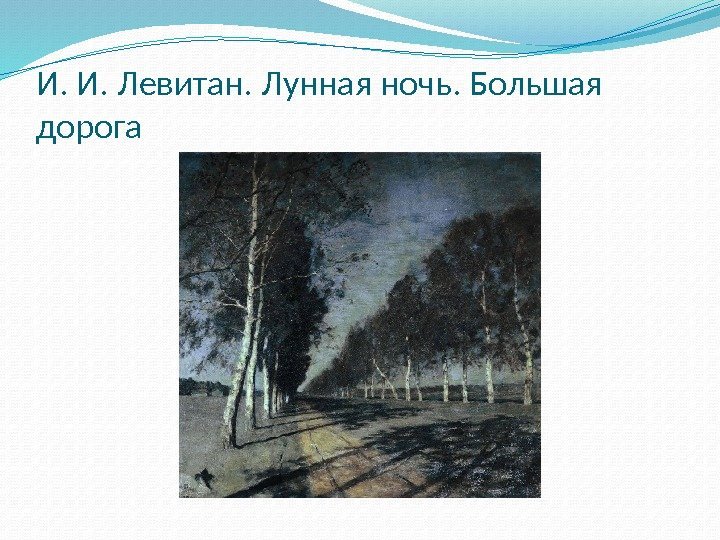 И. И. Левитан. Лунная ночь. Большая дорога